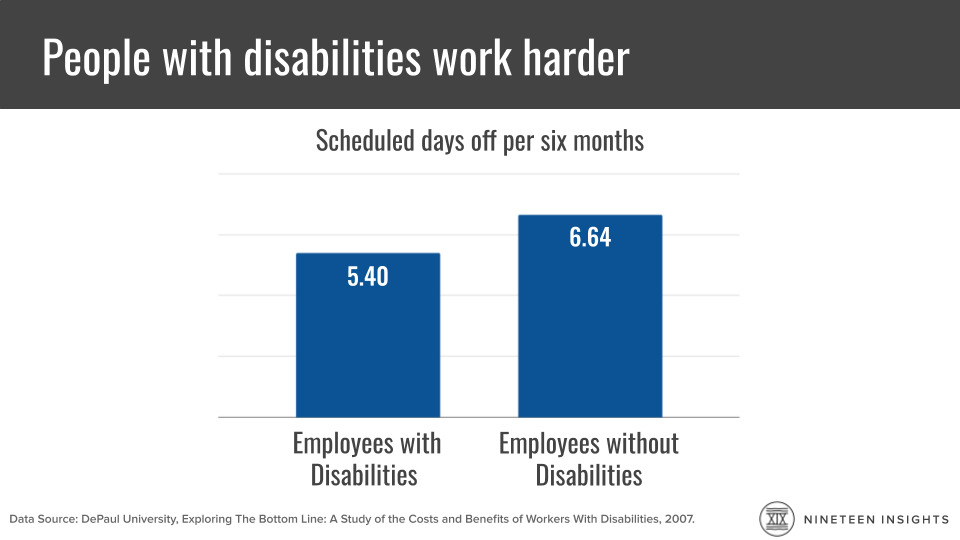 People with disabilities work harder

Scheduled days off per six months

5.40

6.64

Employees with Disabilities

Employees without Disabilities

Data Source: DePaul University, Exploring The Bottom Line: A Study of the Costs and Benefits of Workers With Disabilities, 2007.

XIX NINETEEN INSIGHTS